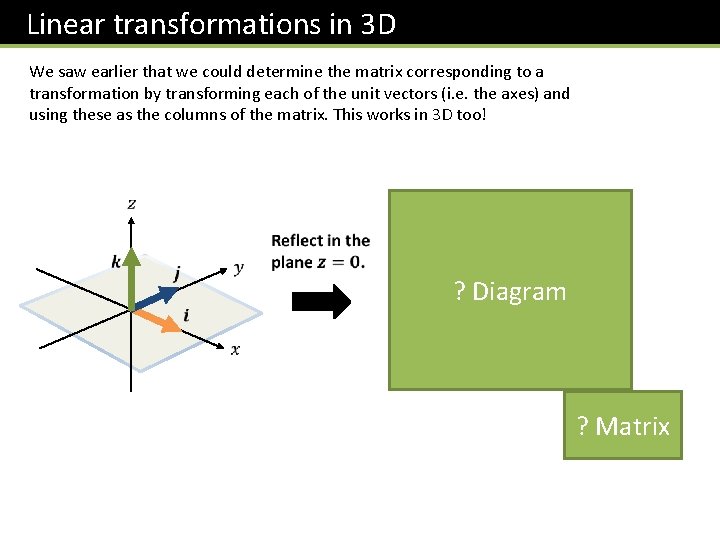 Linear transformations in 3D

We saw earlier that we could determine the matrix corresponding to a transformation by transforming each of the unit vectors (i.e. the axes) and using these as the columns of the matrix. This works in 3D too!

$z$

$k$

$j$

$y$

$i$

$x$

Reflect in the plane $z = 0$.

? Diagram

? Matrix